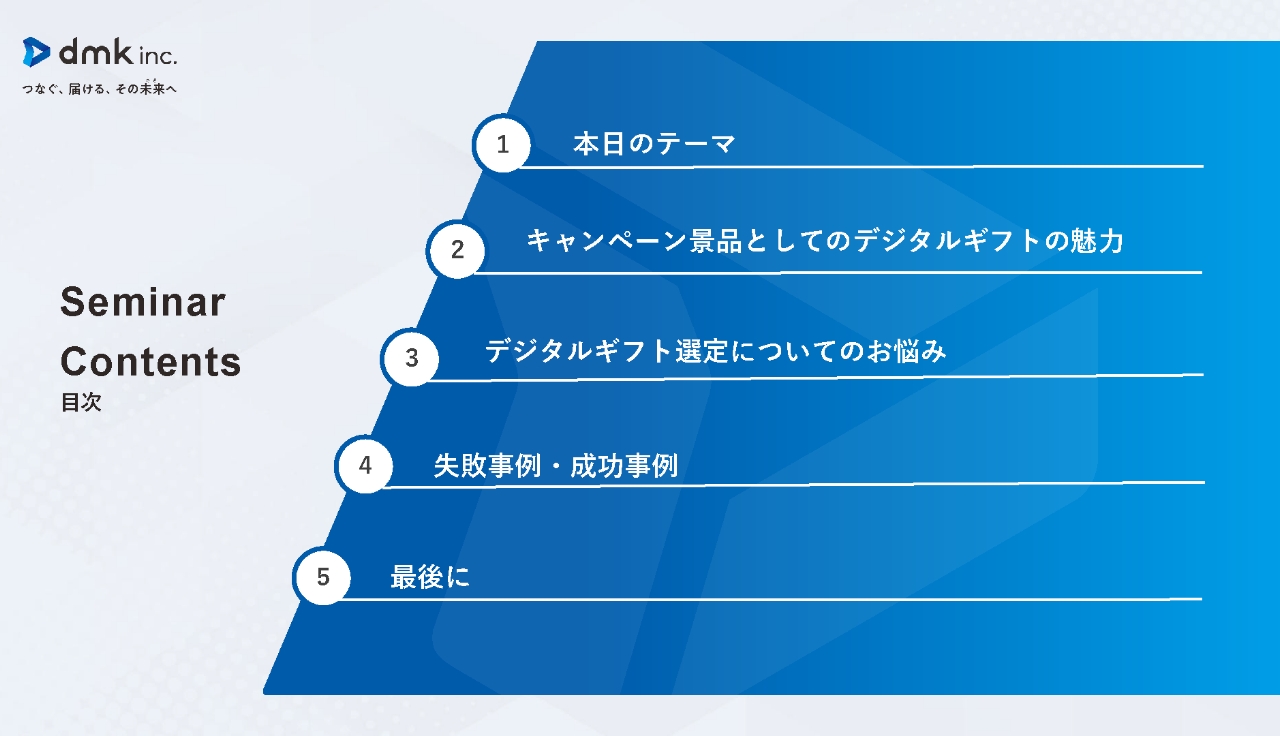 dmk inc.
つなぐ、届ける、その未来へ

Seminar Contents
目次

1 本日のテーマ

2 キャンペーン景品としてのデジタルギフトの魅力

3 デジタルギフト選定についてのお悩み

4 失敗事例・成功事例

5 最後に